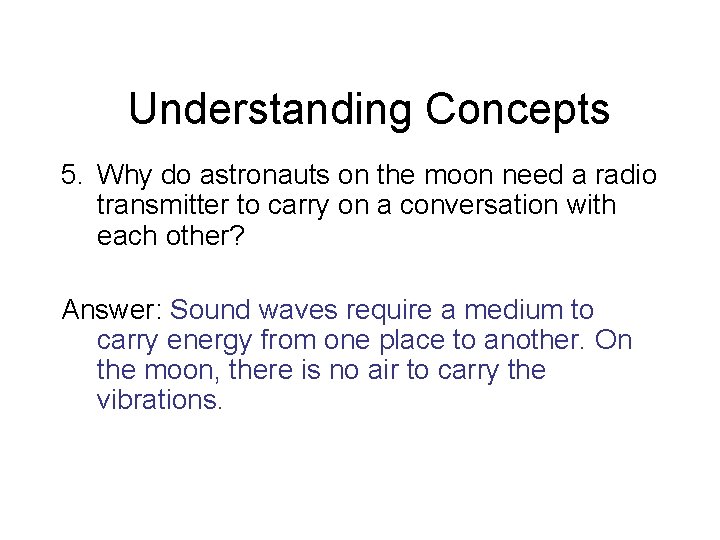 Understanding Concepts

5. Why do astronauts on the moon need a radio transmitter to carry on a conversation with each other?

Answer: Sound waves require a medium to carry energy from one place to another. On the moon, there is no air to carry the vibrations.